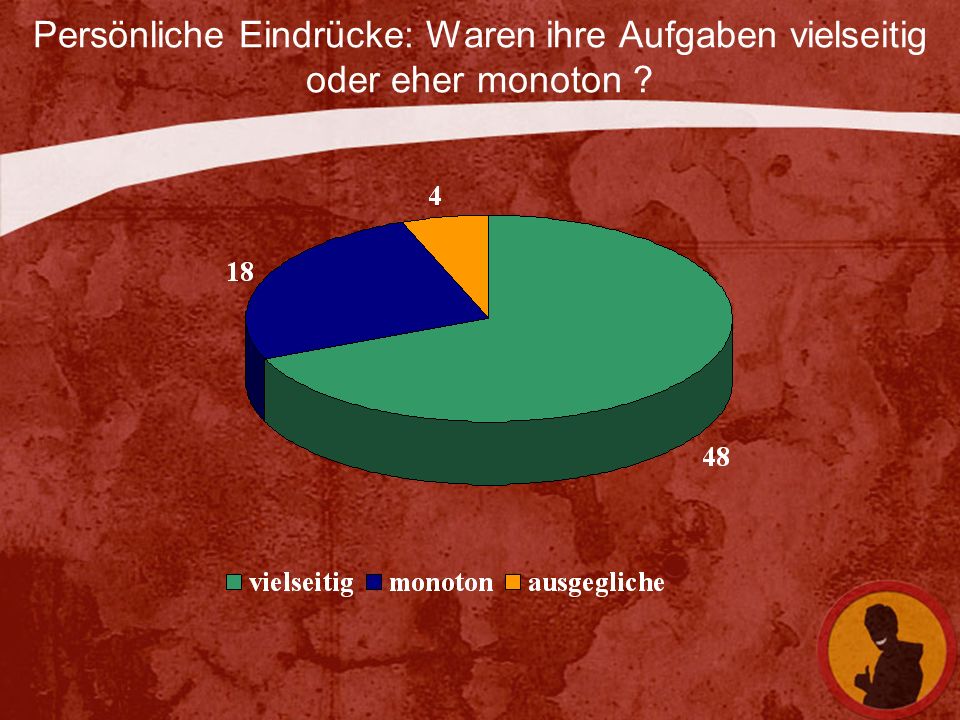 Persönliche Eindrücke: Waren ihre Aufgaben vielseitig oder eher monoton ?

4

18

48

vielseitig monoton ausgegliche